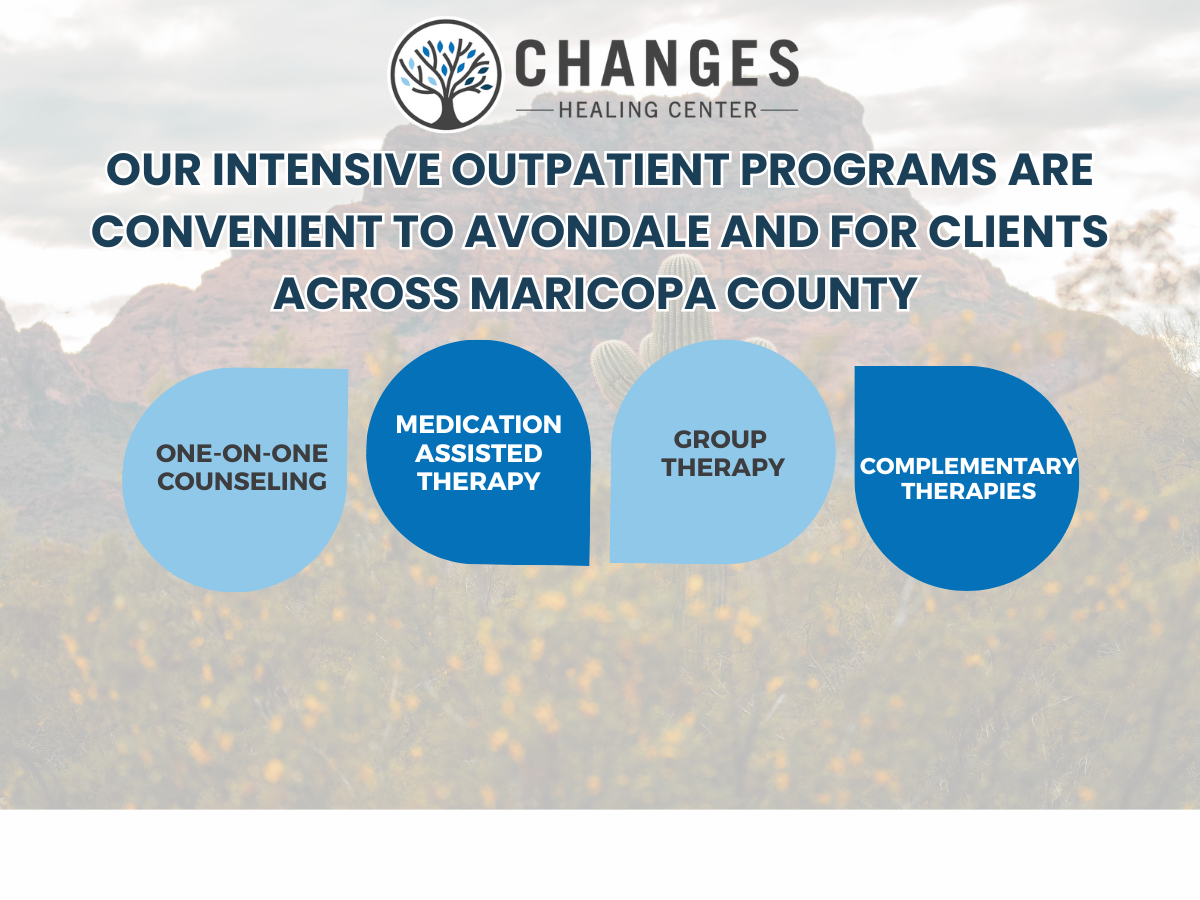 CHANGES
HEALING CENTER

OUR INTENSIVE OUTPATIENT PROGRAMS ARE CONVENIENT TO AVONDALE AND FOR CLIENTS ACROSS MARICOPA COUNTY

ONE-ON-ONE COUNSELING

MEDICATION ASSISTED THERAPY

GROUP THERAPY

COMPLEMENTARY THERAPIES